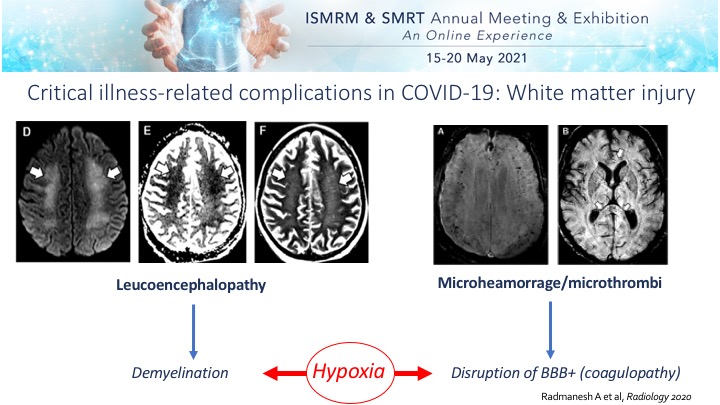 ISMRM & SMRT Annual Meeting & Exhibition
An Online Experience
15-20 May 2021

Critical illness-related complications in COVID-19: White matter injury

D E F

A B

Leucoencephalopathy

Microheamorrage/microthrombi

Demyelination

Hypoxia

Disruption of BBB+ (coagulopathy)

Radmanesh A et al, Radiology 2020